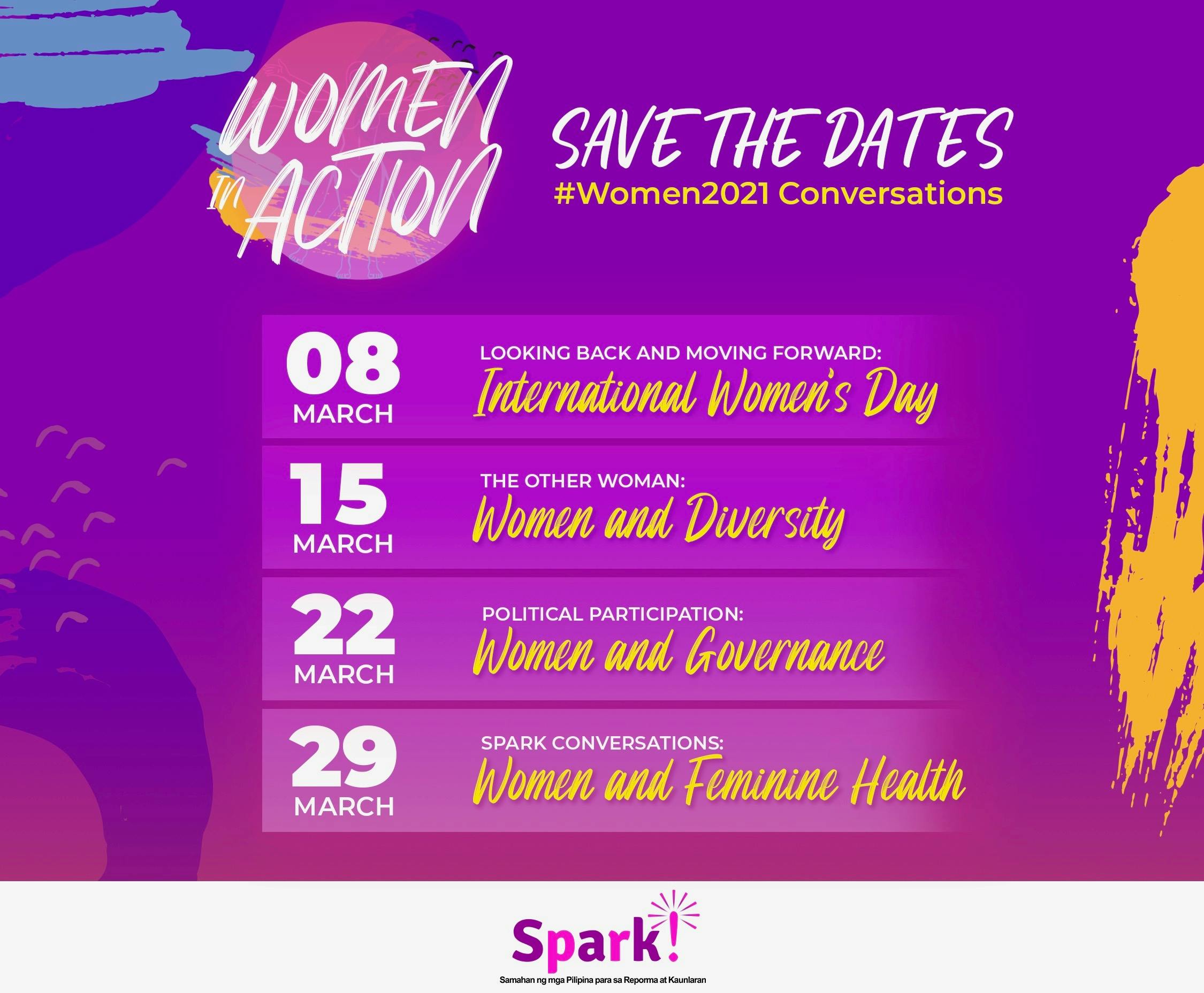 WOMEN in ACTION

SAVE THE DATES
#Women2021 Conversations

08 MARCH
LOOKING BACK AND MOVING FORWARD:
International Women's Day

15 MARCH
THE OTHER WOMAN:
Women and Diversity

22 MARCH
POLITICAL PARTICIPATION:
Women and Governance

29 MARCH
SPARK CONVERSATIONS:
Women and Feminine Health

Spark!
Samahan ng mga Pilipina para sa Reporma at Kaunlaran